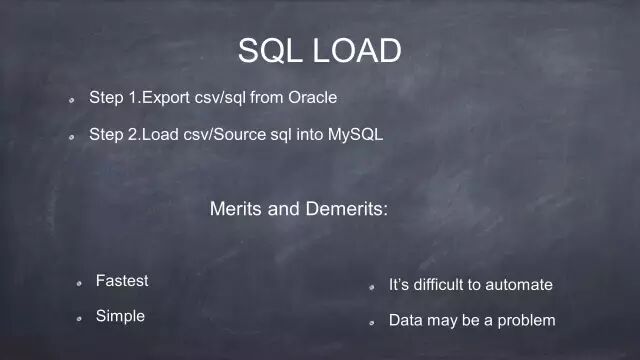 SQL LOAD

Step 1.Export csv/sql from Oracle

Step 2.Load csv/Source sql into MySQL

Merits and Demerits:

Fastest

Simple

It's difficult to automate

Data may be a problem